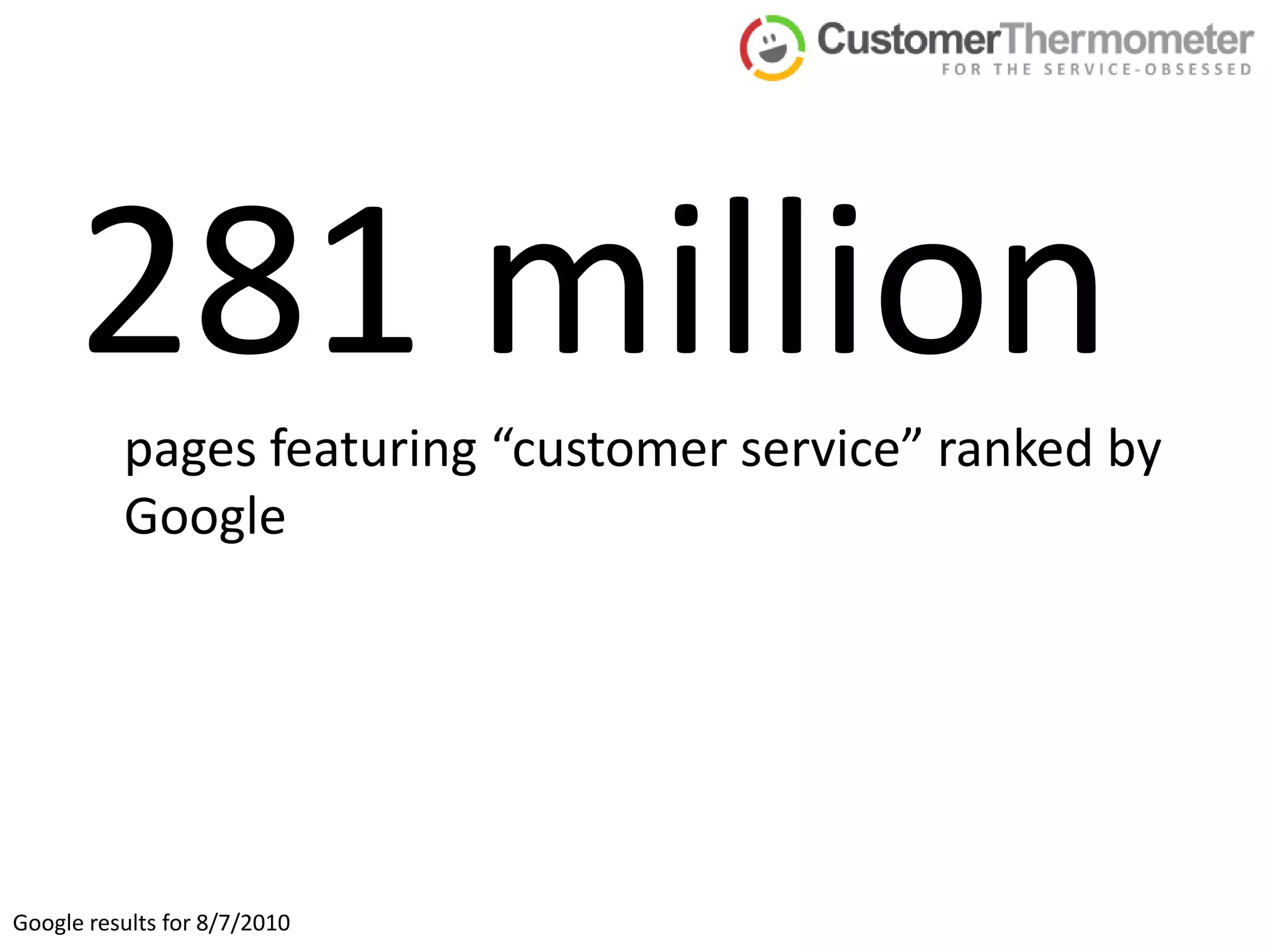 CustomerThermometer
FOR THE SERVICE-OBSESSED

281 million

pages featuring “customer service” ranked by Google

Google results for 8/7/2010